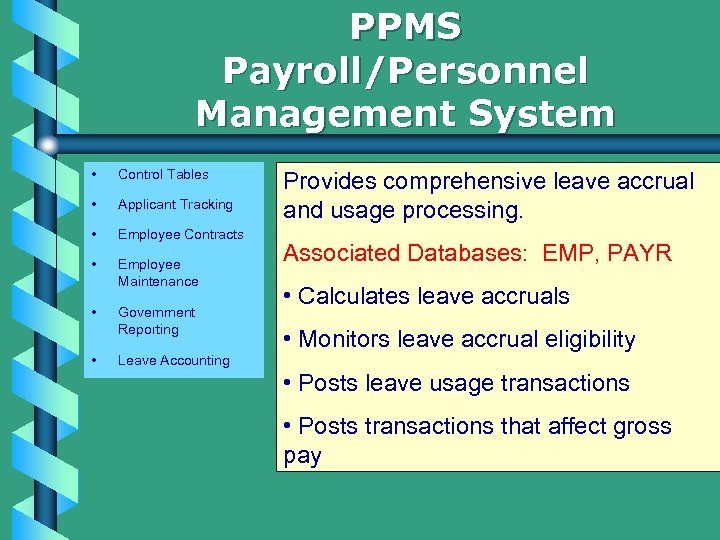 PPMS
Payroll/Personnel
Management System

• Control Tables
• Applicant Tracking
• Employee Contracts
• Employee Maintenance
• Government Reporting
• Leave Accounting

Provides comprehensive leave accrual and usage processing.

Associated Databases: EMP, PAYR

• Calculates leave accruals

• Monitors leave accrual eligibility

• Posts leave usage transactions

• Posts transactions that affect gross pay